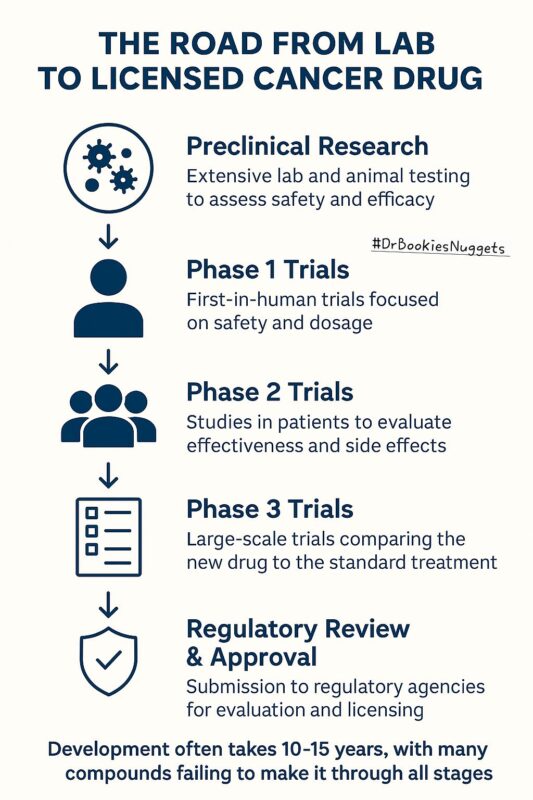 THE ROAD FROM LAB TO LICENSED CANCER DRUG

Preclinical Research
Extensive lab and animal testing to assess safety and efficacy

#DrBookiesNuggets

Phase 1 Trials
First-in-human trials focused on safety and dosage

Phase 2 Trials
Studies in patients to evaluate effectiveness and side effects

Phase 3 Trials
Large-scale trials comparing the new drug to the standard treatment

Regulatory Review & Approval
Submission to regulatory agencies for evaluation and licensing

Development often takes 10-15 years, with many compounds failing to make it through all stages